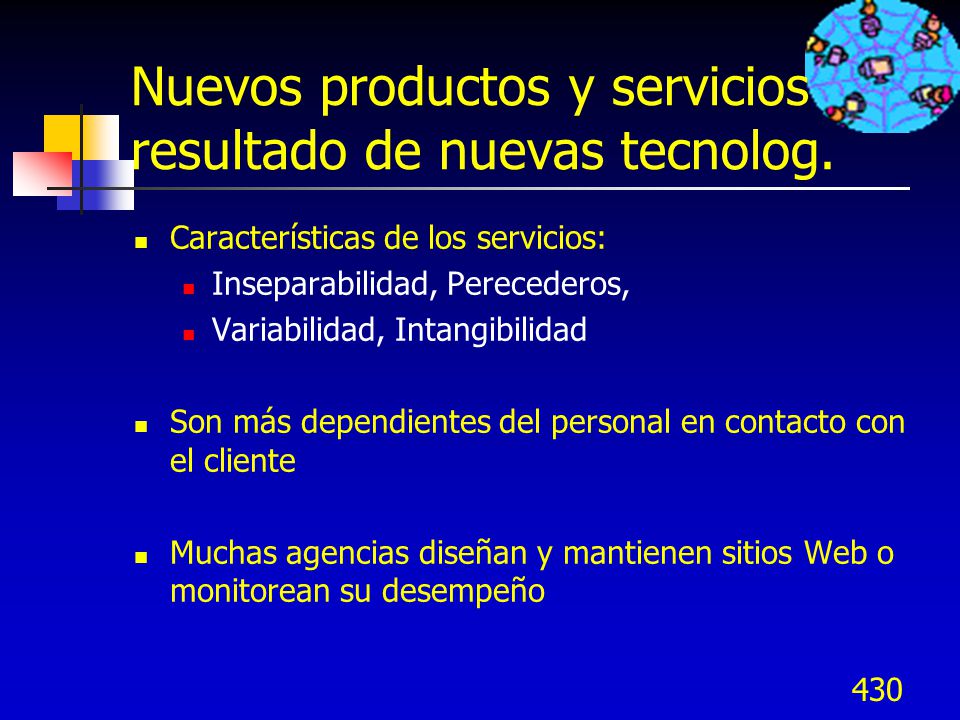 Nuevos productos y servicios resultado de nuevas tecnolog.

Características de los servicios:

Inseparabilidad, Perecederos,

Variabilidad, Intangibilidad

Son más dependientes del personal en contacto con el cliente

Muchas agencias diseñan y mantienen sitios Web o monitorean su desempeño

430